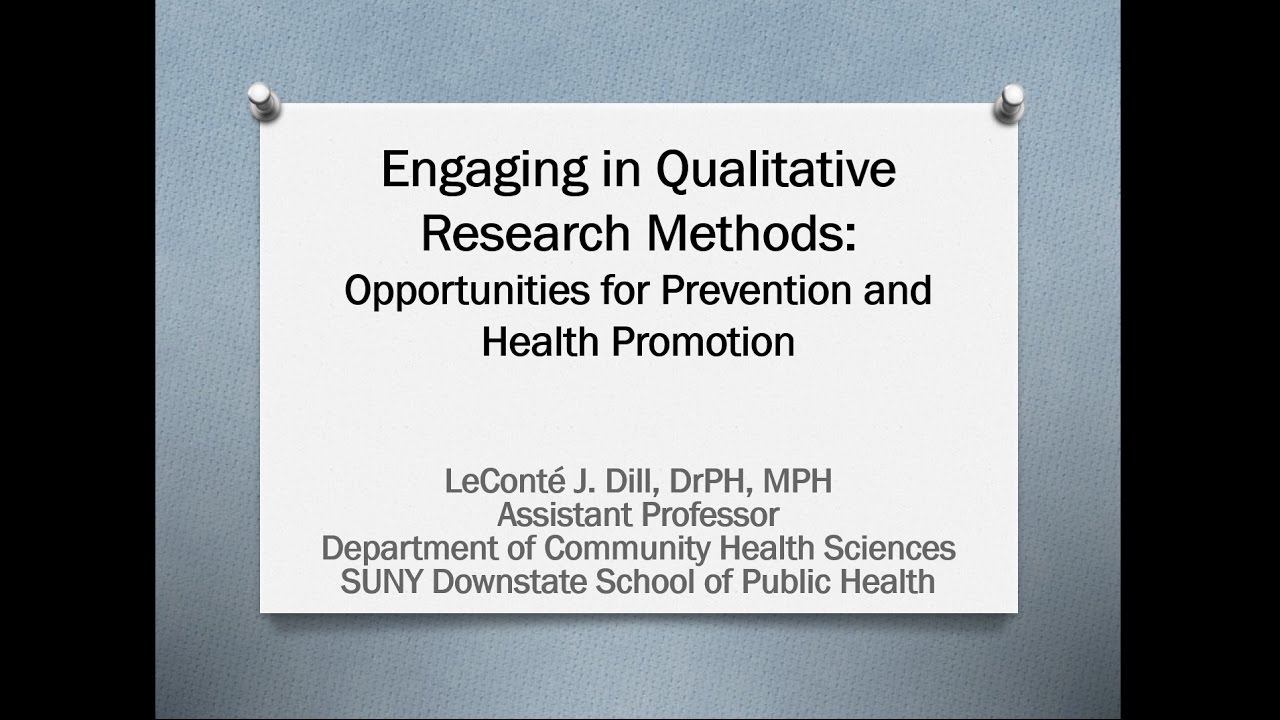 Engaging in Qualitative Research Methods:
Opportunities for Prevention and Health Promotion

LeConté J. Dill, DrPH, MPH
Assistant Professor
Department of Community Health Sciences
SUNY Downstate School of Public Health